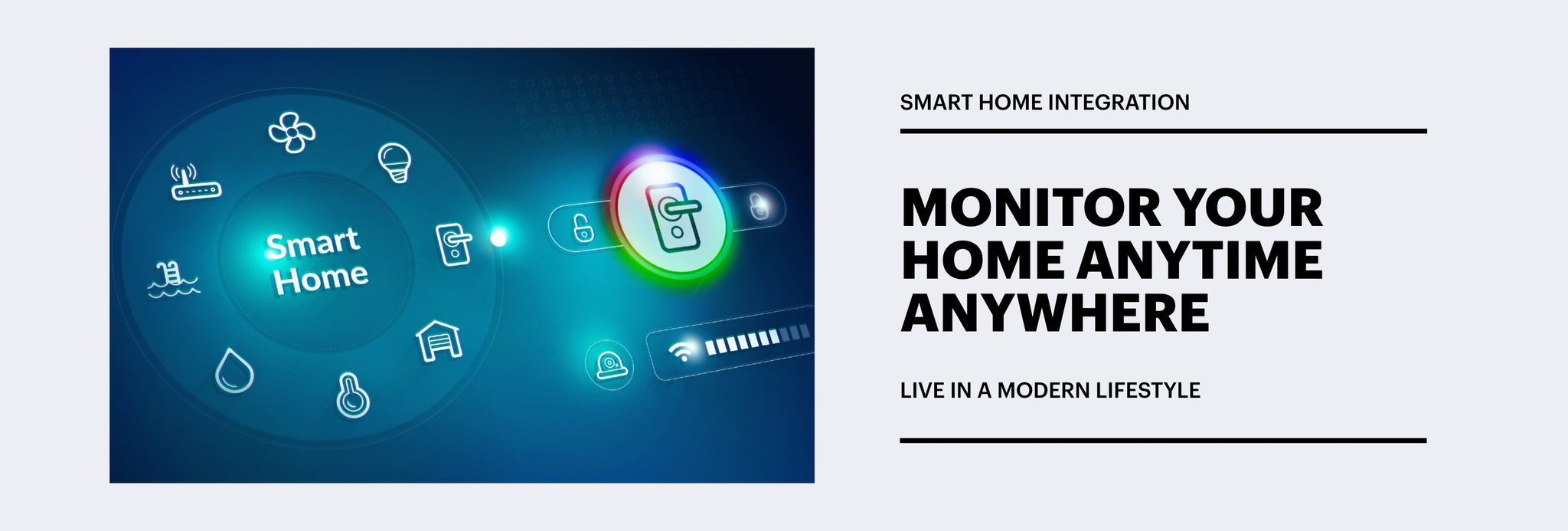 Smart Home

SMART HOME INTEGRATION

MONITOR YOUR HOME ANYTIME ANYWHERE

LIVE IN A MODERN LIFESTYLE